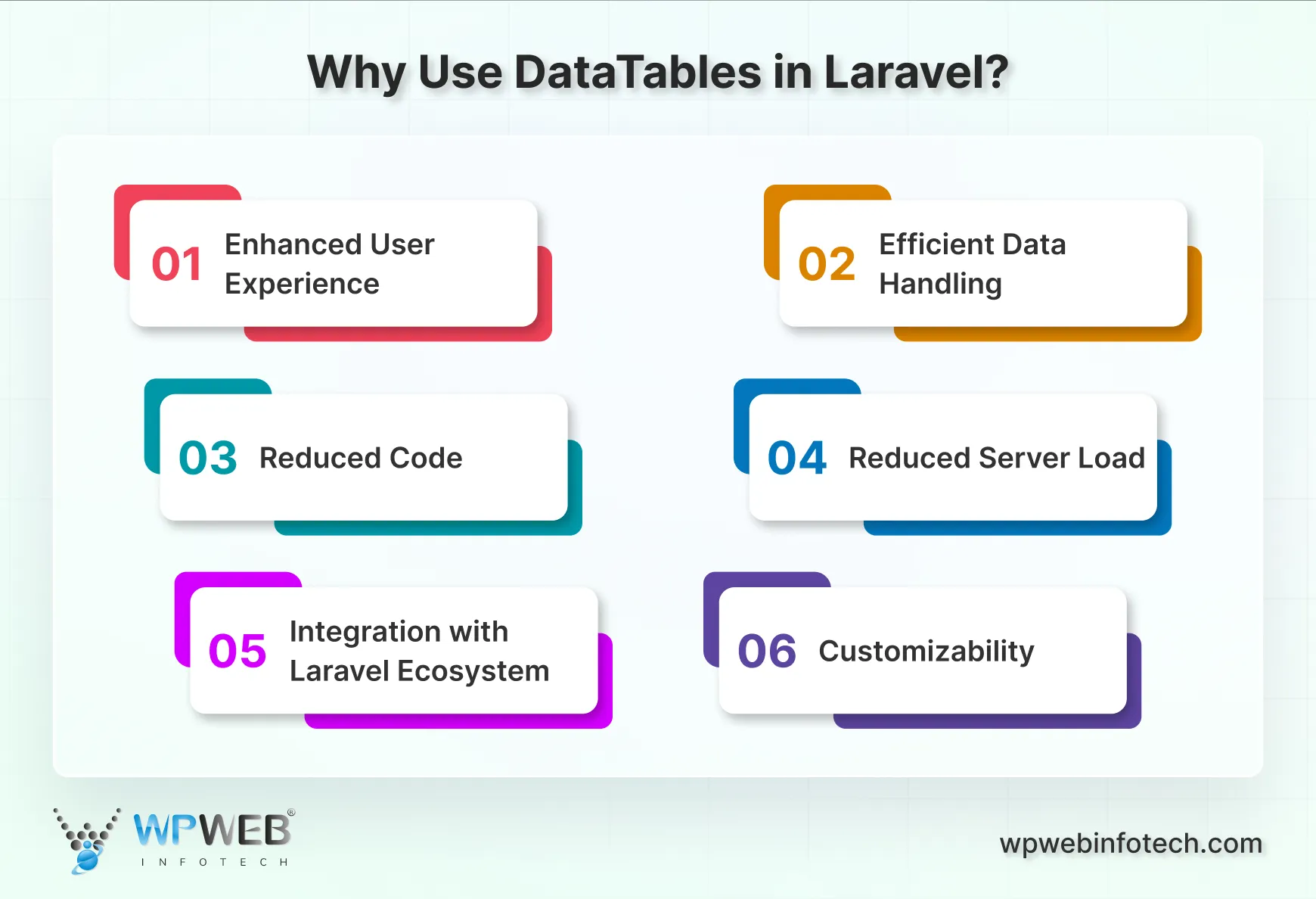 Why Use DataTables in Laravel?

01 Enhanced User Experience

02 Efficient Data Handling

03 Reduced Code

04 Reduced Server Load

05 Integration with Laravel Ecosystem

06 Customizability

WPWEB® INFOTECH

wpwebinfotech.com